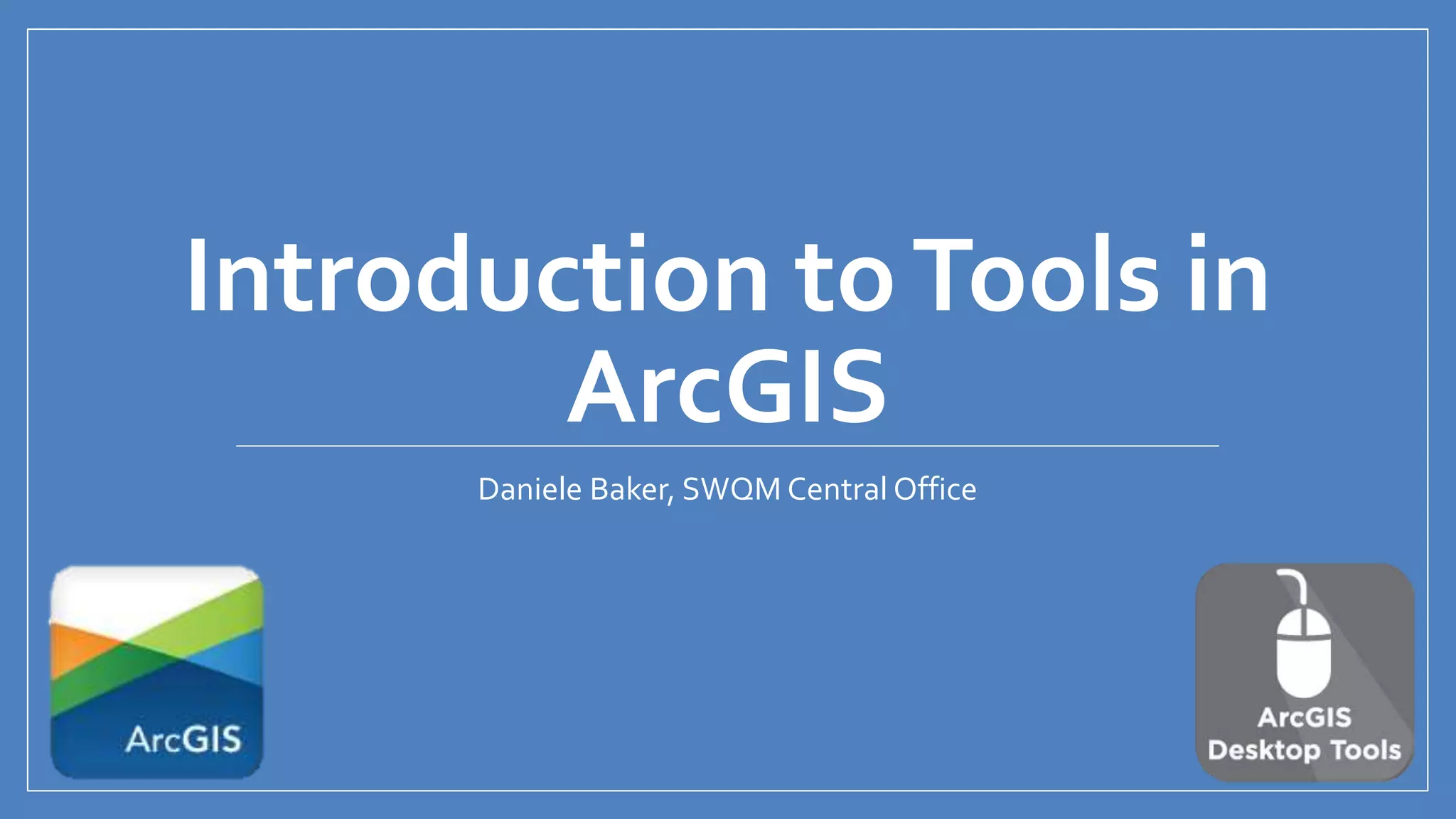 Introduction to Tools in ArcGIS

Daniele Baker, SWQM Central Office

ArcGIS

ArcGIS
Desktop Tools